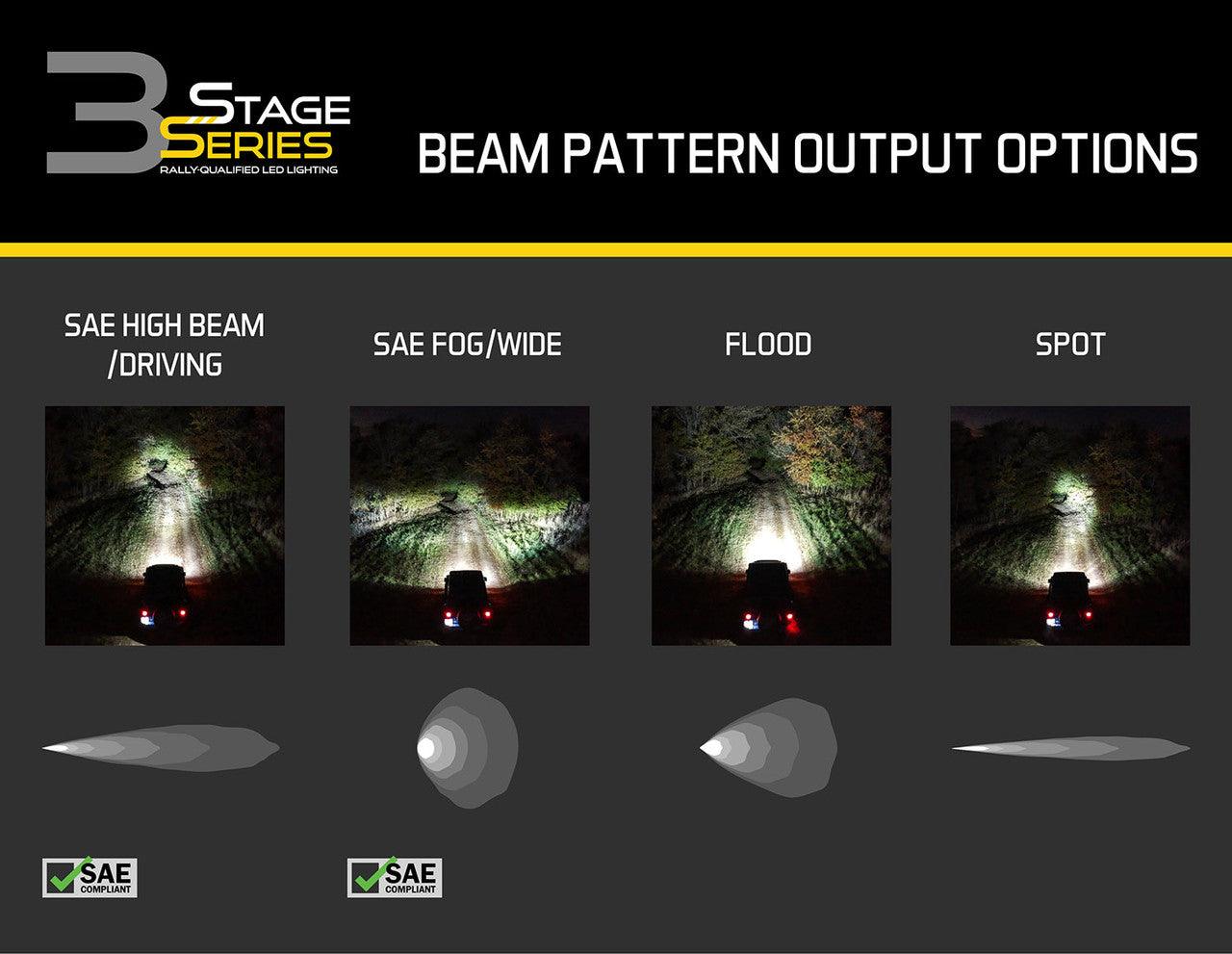 3 STAGE SERIES
RALLY-QUALIFIED LED LIGHTING

BEAM PATTERN OUTPUT OPTIONS

SAE HIGH BEAM /DRIVING

SAE FOG/WIDE

FLOOD

SPOT

SAE COMPLIANT

SAE COMPLIANT